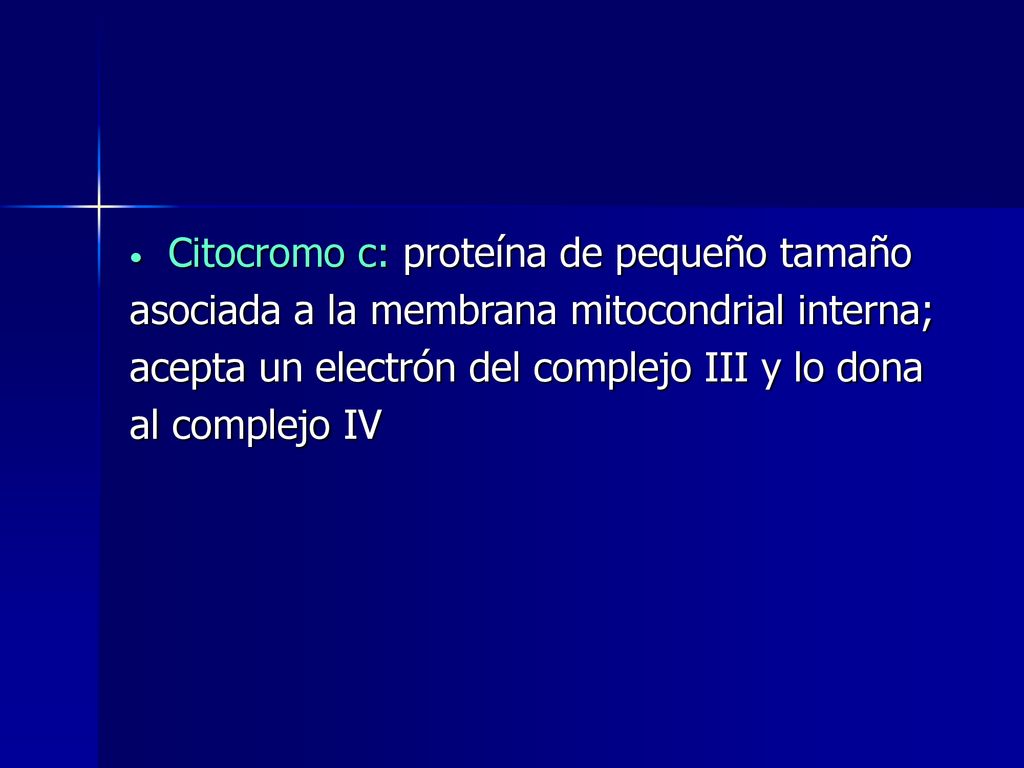 • Citocromo c: proteína de pequeño tamaño asociada a la membrana mitocondrial interna; acepta un electrón del complejo III y lo dona al complejo IV